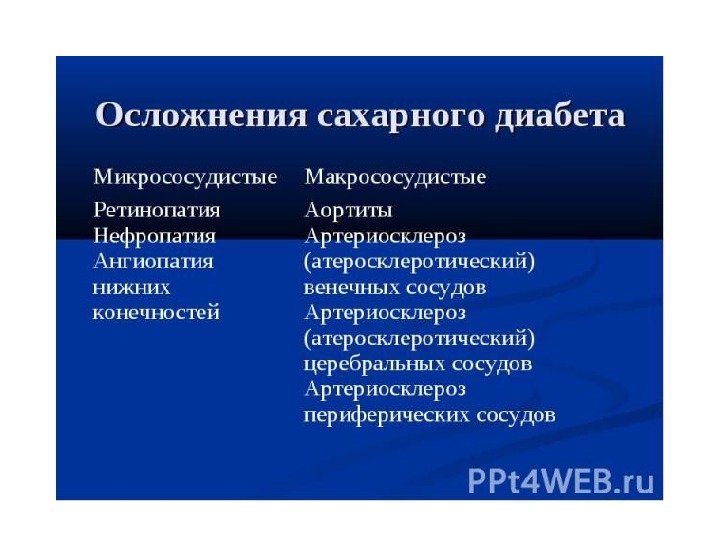 Осложнения сахарного диабета

Микрососудистые

Ретинопатия
Нефропатия
Ангиопатия нижних конечностей

Макрососудистые

Аортиты
Артериосклероз (атеросклеротический) венечных сосудов
Артериосклероз (атеросклеротический) церебральных сосудов
Артериосклероз периферических сосудов

PPt4WEB.ru